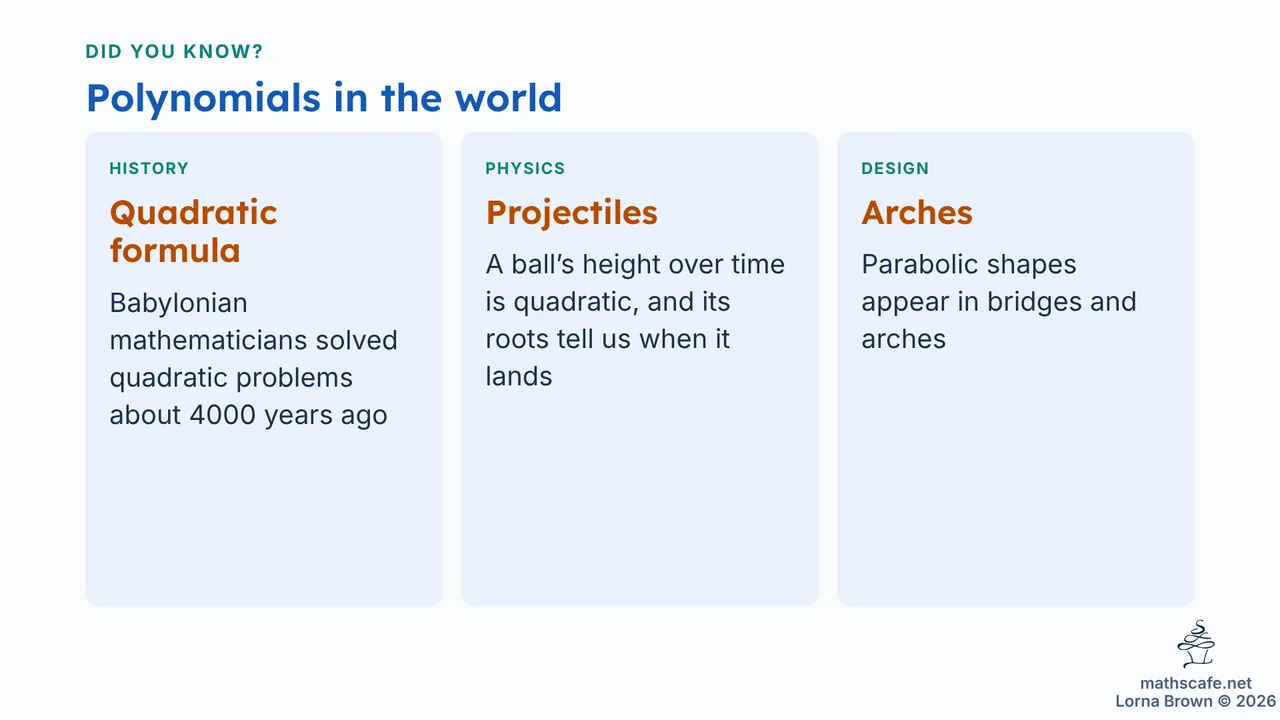 DID YOU KNOW?

Polynomials in the world

HISTORY

Quadratic formula

Babylonian mathematicians solved quadratic problems about 4000 years ago

PHYSICS

Projectiles

A ball's height over time is quadratic, and its roots tell us when it lands

DESIGN

Arches

Parabolic shapes appear in bridges and arches

mathscafe.net
Lorna Brown © 2026